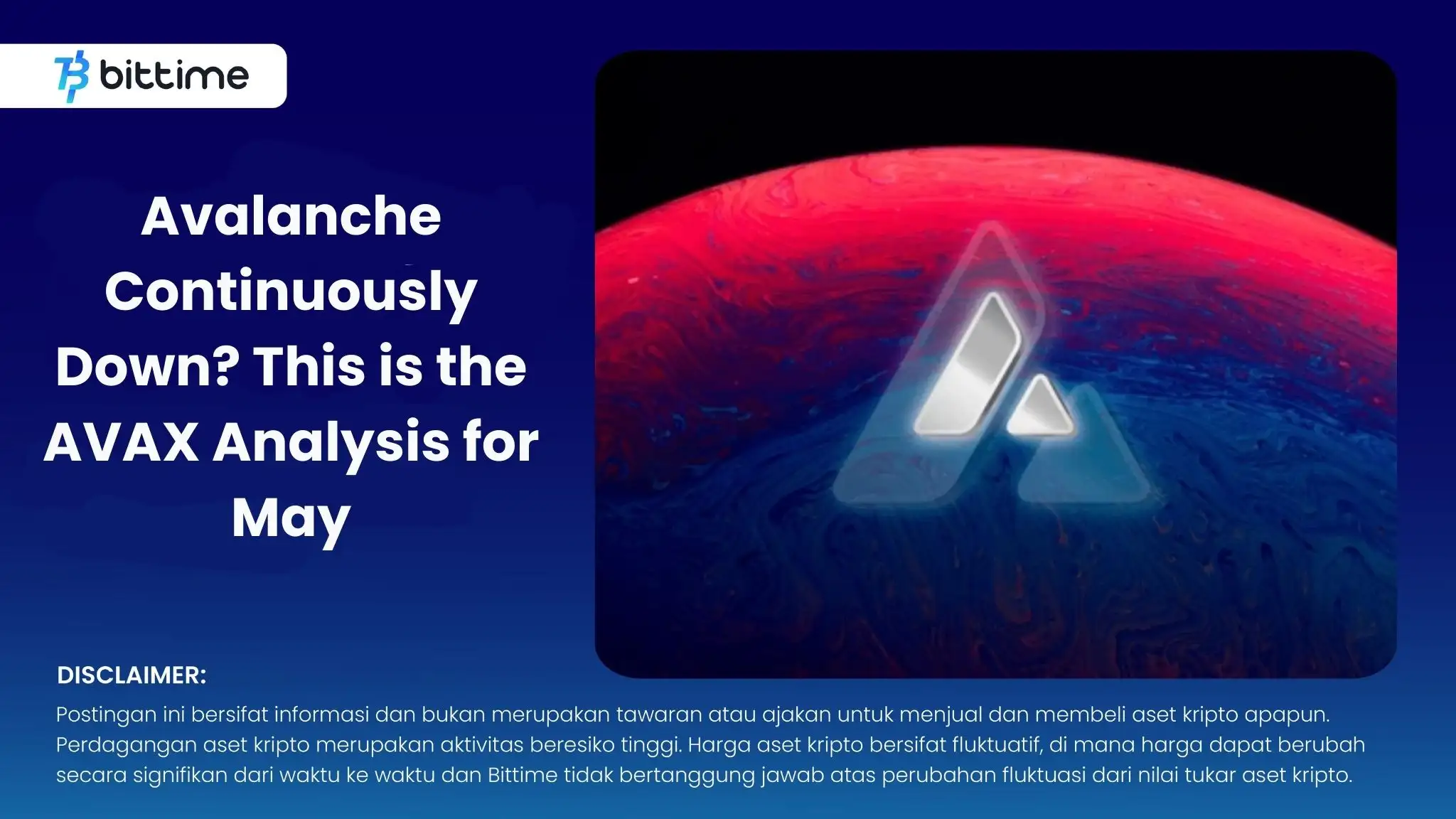 bittime

Avalanche Continuously Down? This is the AVAX Analysis for May

DISCLAIMER:
Postingan ini bersifat informasi dan bukan merupakan tawaran atau ajakan untuk menjual dan membeli aset kripto apapun. Perdagangan aset kripto merupakan aktivitas beresiko tinggi. Harga aset kripto bersifat fluktuatif, di mana harga dapat berubah secara signifikan dari waktu ke waktu dan Bittime tidak bertanggung jawab atas perubahan fluktuasi dari nilai tukar aset kripto.